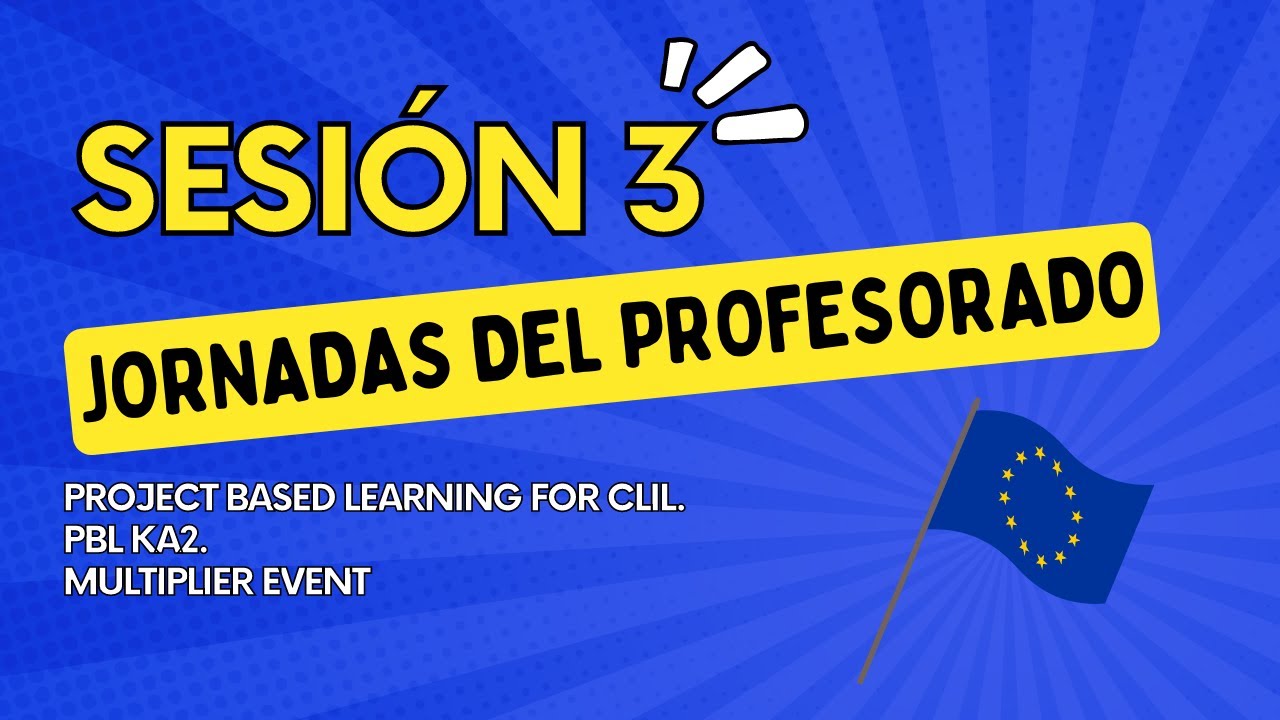 SESIÓN 3

JORNADAS DEL PROFESORADO

PROJECT BASED LEARNING FOR CLIL.
PBL KA2.
MULTIPLIER EVENT